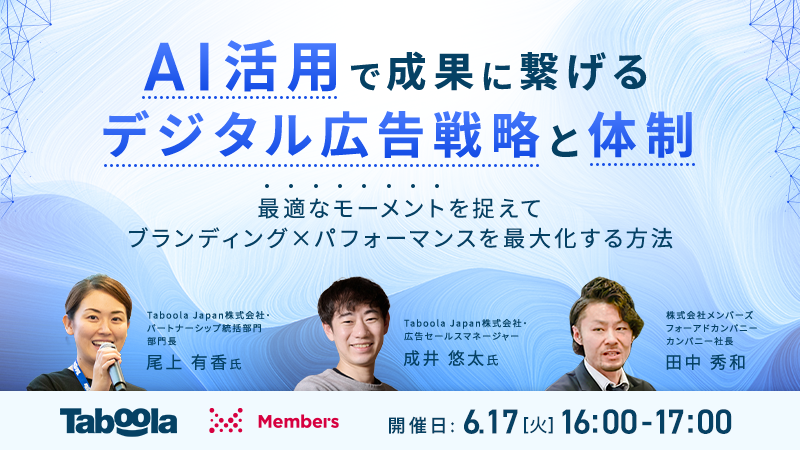 AI活用で成果に繋げる
デジタル広告戦略と体制

最適なモーメントを捉えて
ブランディング×パフォーマンスを最大化する方法

Taboola Japan株式会社・
パートナーシップ統括部門
部門長
尾上 有香氏

Taboola Japan株式会社・
広告セールスマネージャー
成井 悠太氏

株式会社メンバーズ
フォーアドカンパニー
カンパニー社長
田中 秀和

Taboola

Members

開催日: 6.17 [火] 16:00-17:00